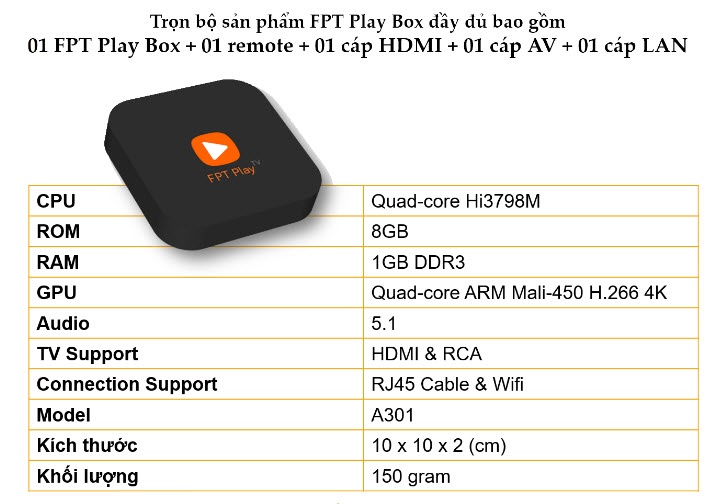 Trọn bộ sản phẩm FPT Play Box đầy đủ bao gồm
01 FPT Play Box + 01 remote + 01 cáp HDMI + 01 cáp AV + 01 cáp LAN

FPT Play TV

| CPU | Quad-core Hi3798M |
|---|---|
| ROM | 8GB |
| RAM | 1GB DDR3 |
| GPU | Quad-core ARM Mali-450 H.266 4K |
| Audio | 5.1 |
| TV Support | HDMI & RCA |
| Connection Support | RJ45 Cable & Wifi |
| Model | A301 |
| Kích thước | 10 x 10 x 2 (cm) |
| Khối lượng | 150 gram |